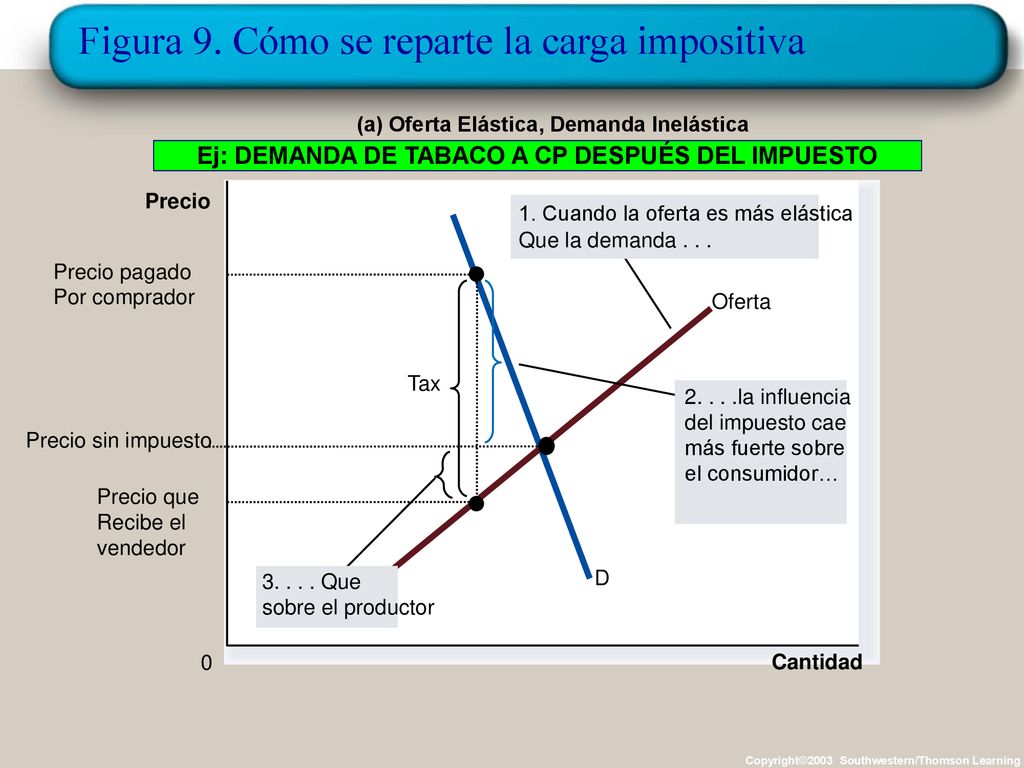 Figura 9. Cómo se reparte la carga impositiva

(a) Oferta Elástica, Demanda Inelástica

Ej: DEMANDA DE TABACO A CP DESPUÉS DEL IMPUESTO

Precio

1. Cuando la oferta es más elástica Que la demanda . . .

Precio pagado Por comprador

Oferta

Tax

2. . . .la influencia del impuesto cae más fuerte sobre el consumidor…

Precio sin impuesto

Precio que Recibe el vendedor

3. . . . Que sobre el productor

D

0

Cantidad

Copyright©2003 Southwestern/Thomson Learning